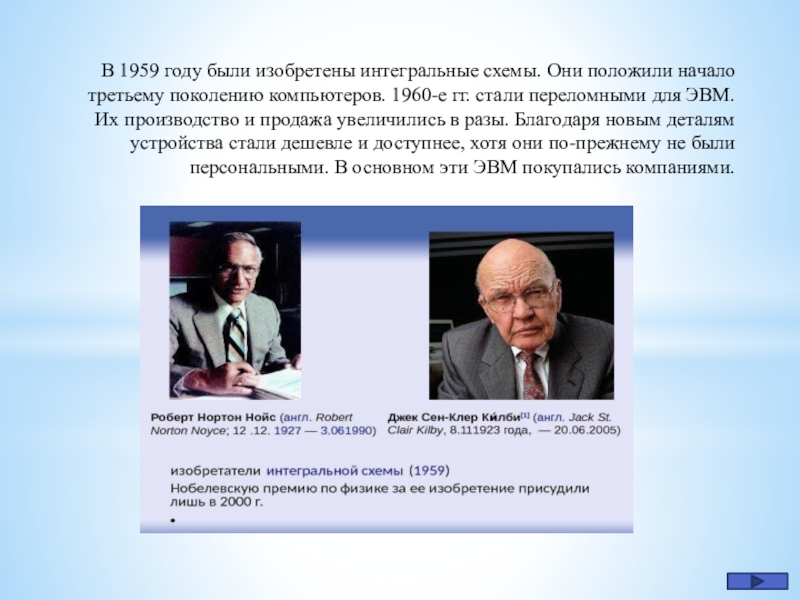 В 1959 году были изобретены интегральные схемы. Они положили начало третьему поколению компьютеров. 1960-е гг. стали переломными для ЭВМ. Их производство и продажа увеличились в разы. Благодаря новым деталям устройства стали дешевле и доступнее, хотя они по-прежнему не были персональными. В основном эти ЭВМ покупались компаниями.

Роберт Нортон Нойс (англ. Robert Norton Noyce; 12 .12. 1927 — 3.061990)

Джек Сен-Клер Ки́лби[1] (англ. Jack St. Clair Kilby, 8.111923 года, — 20.06.2005)

изобретатели интегральной схемы (1959)
Нобелевскую премию по физике за ее изобретение присудили лишь в 2000 г.
•